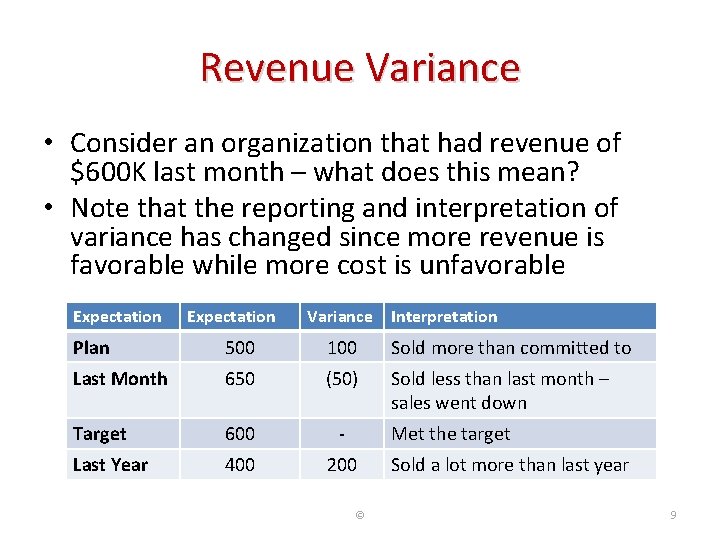 Revenue Variance

• Consider an organization that had revenue of \$600K last month – what does this mean?
• Note that the reporting and interpretation of variance has changed since more revenue is favorable while more cost is unfavorable

| Expectation | Expectation | Variance | Interpretation |
|---|---|---|---|
| Plan | 500 | 100 | Sold more than committed to |
| Last Month | 650 | (50) | Sold less than last month – sales went down |
| Target | 600 | - | Met the target |
| Last Year | 400 | 200 | Sold a lot more than last year |

©

9